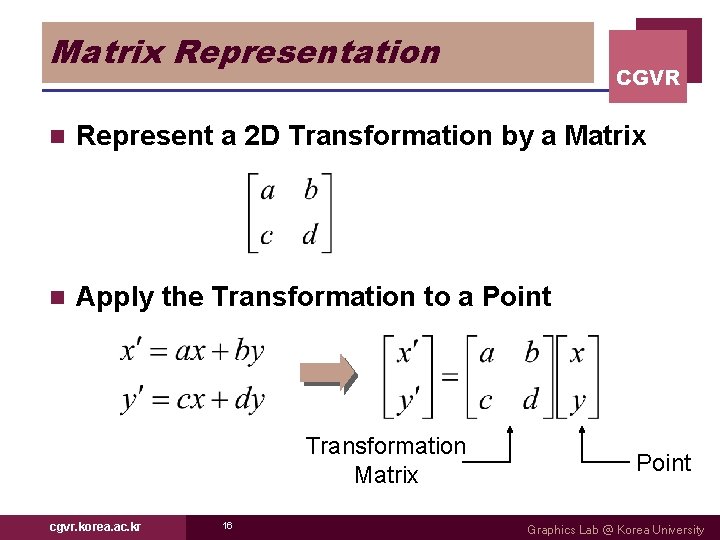 Matrix Representation

CGVR

Represent a 2D Transformation by a Matrix

$\begin{bmatrix} a & b \\ c & d \end{bmatrix}$

Apply the Transformation to a Point

$x' = ax + by$
$y' = cx + dy$

$\begin{bmatrix} x' \\ y' \end{bmatrix} = \begin{bmatrix} a & b \\ c & d \end{bmatrix} \begin{bmatrix} x \\ y \end{bmatrix}$

Transformation Matrix

Point

cgvr.korea.ac.kr

16

Graphics Lab @ Korea University